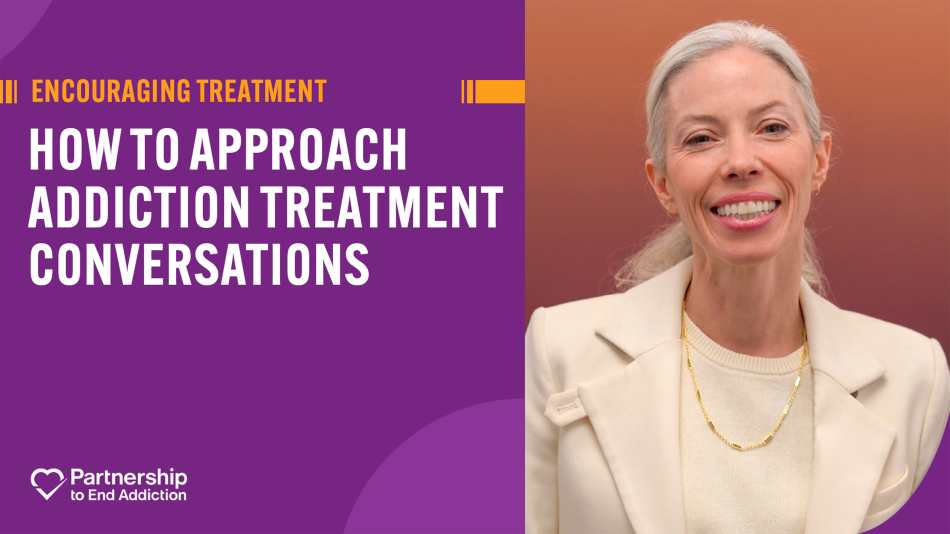 ENCOURAGING TREATMENT

HOW TO APPROACH ADDICTION TREATMENT CONVERSATIONS

Partnership to End Addiction